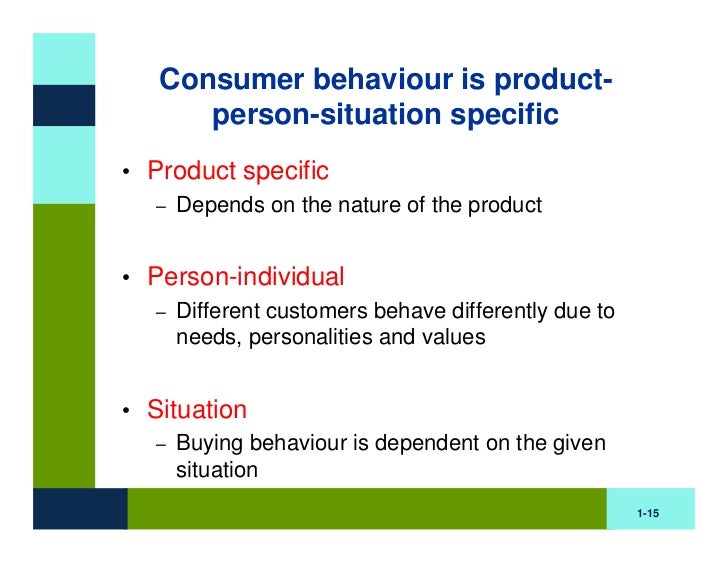 Consumer behaviour is product-person-situation specific

• Product specific
– Depends on the nature of the product

• Person-individual
– Different customers behave differently due to needs, personalities and values

• Situation
– Buying behaviour is dependent on the given situation

1-15